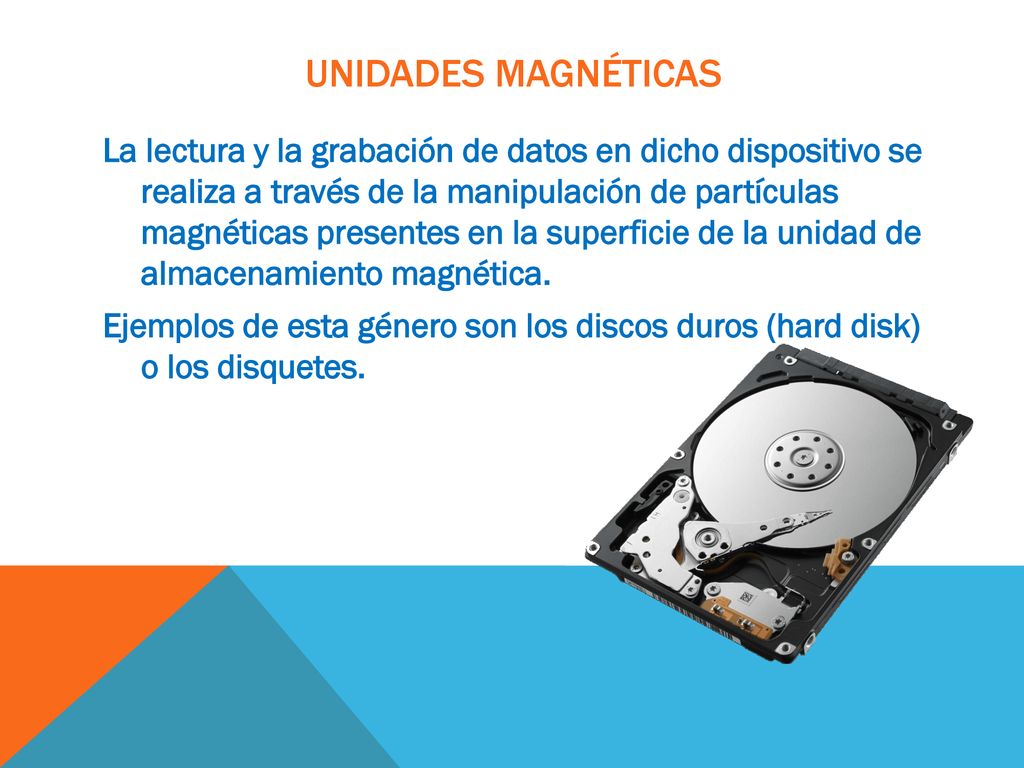 UNIDADES MAGNÉTICAS

La lectura y la grabación de datos en dicho dispositivo se realiza a través de la manipulación de partículas magnéticas presentes en la superficie de la unidad de almacenamiento magnética.

Ejemplos de esta género son los discos duros (hard disk) o los disquetes.